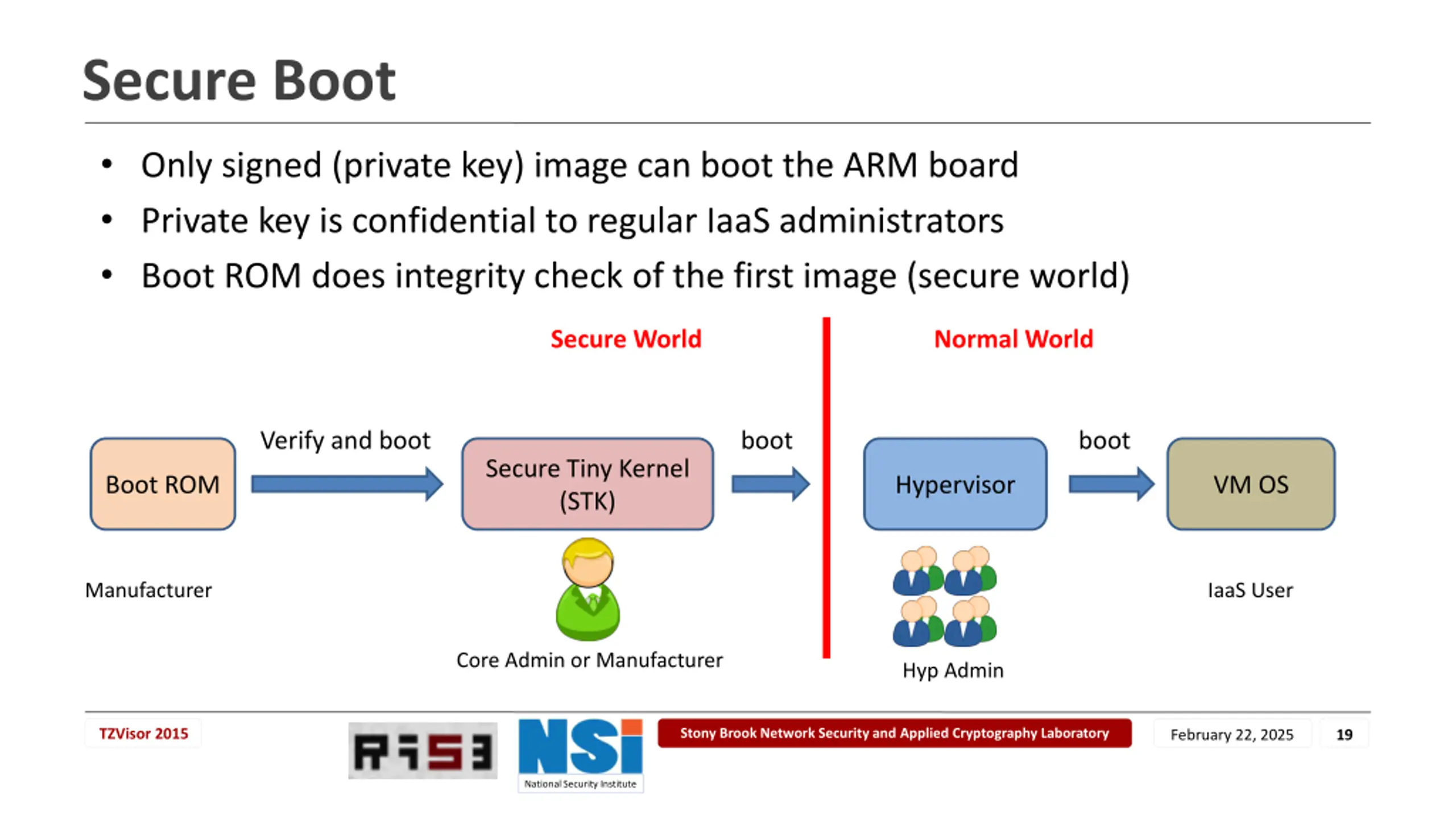 Secure Boot

• Only signed (private key) image can boot the ARM board
• Private key is confidential to regular IaaS administrators
• Boot ROM does integrity check of the first image (secure world)

Secure World

Normal World

Boot ROM

Verify and boot

Secure Tiny Kernel (STK)

boot

Hypervisor

boot

VM OS

Manufacturer

Core Admin or Manufacturer

Hyp Admin

IaaS User

TZVisor 2015

RISE

NSI
National Security Institute

Stony Brook Network Security and Applied Cryptography Laboratory

February 22, 2025

19